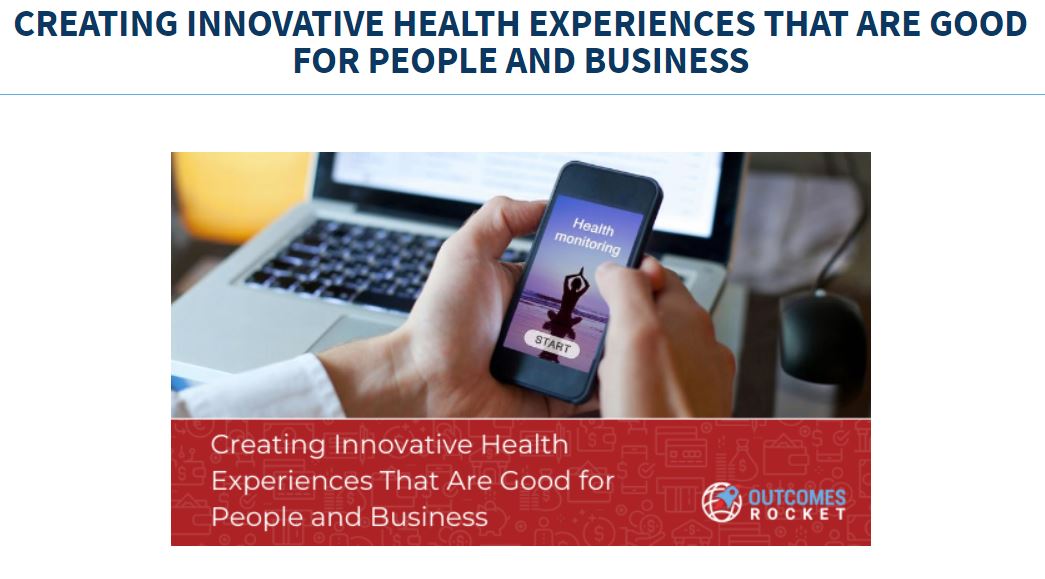 CREATING INNOVATIVE HEALTH EXPERIENCES THAT ARE GOOD FOR PEOPLE AND BUSINESS

Health monitoring

START

Creating Innovative Health Experiences That Are Good for People and Business

OUTCOMES ROCKET